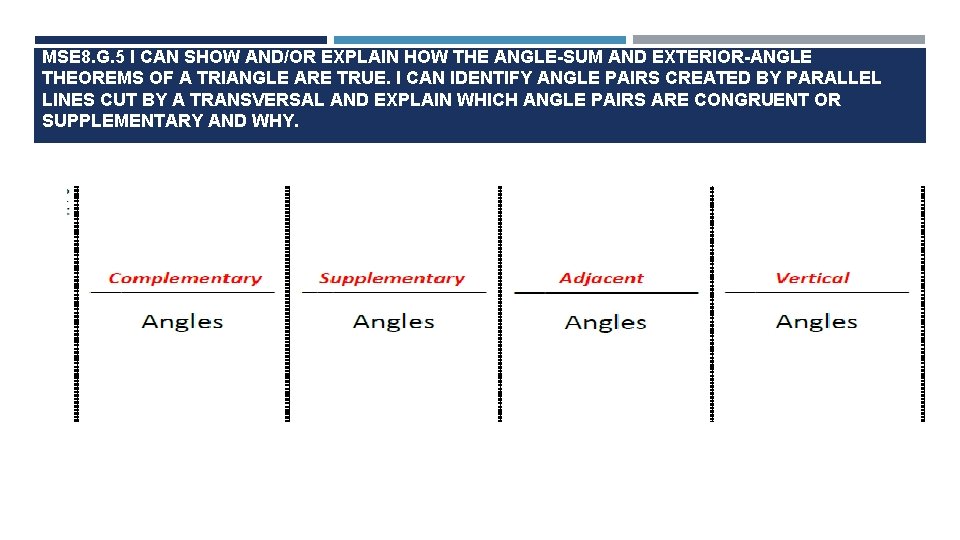 MSE8.G.5 I CAN SHOW AND/OR EXPLAIN HOW THE ANGLE-SUM AND EXTERIOR-ANGLE THEOREMS OF A TRIANGLE ARE TRUE. I CAN IDENTIFY ANGLE PAIRS CREATED BY PARALLEL LINES CUT BY A TRANSVERSAL AND EXPLAIN WHICH ANGLE PAIRS ARE CONGRUENT OR SUPPLEMENTARY AND WHY.

Complementary
Angles

Supplementary
Angles

Adjacent
Angles

Vertical
Angles